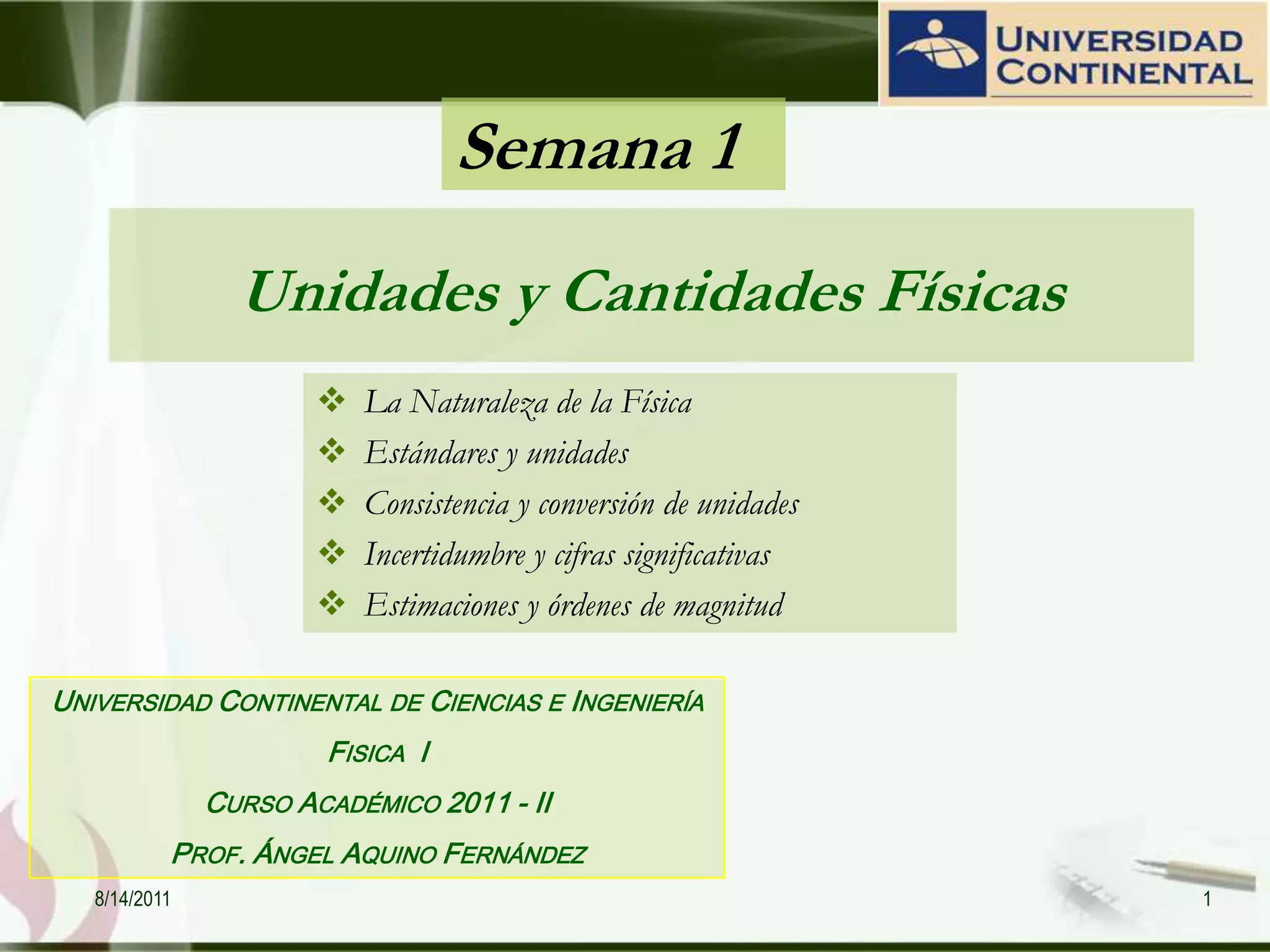 UNIVERSIDAD CONTINENTAL

Semana 1

Unidades y Cantidades Físicas

❖ La Naturaleza de la Física
❖ Estándares y unidades
❖ Consistencia y conversión de unidades
❖ Incertidumbre y cifras significativas
❖ Estimaciones y órdenes de magnitud

UNIVERSIDAD CONTINENTAL DE CIENCIAS E INGENIERÍA

FISICA I

CURSO ACADÉMICO 2011 - II

PROF. ÁNGEL AQUINO FERNÁNDEZ

8/14/2011

1